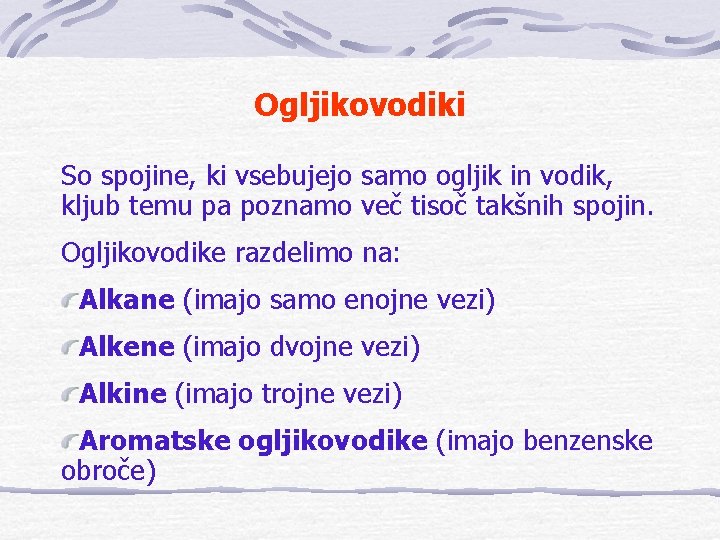 Ogljikovodiki

So spojine, ki vsebujejo samo ogljik in vodik, kljub temu pa poznamo več tisoč takšnih spojin.

Ogljikovodike razdelimo na:

Alkane (imajo samo enojne vezi)

Alkene (imajo dvojne vezi)

Alkine (imajo trojne vezi)

Aromatske ogljikovodike (imajo benzenske obroče)